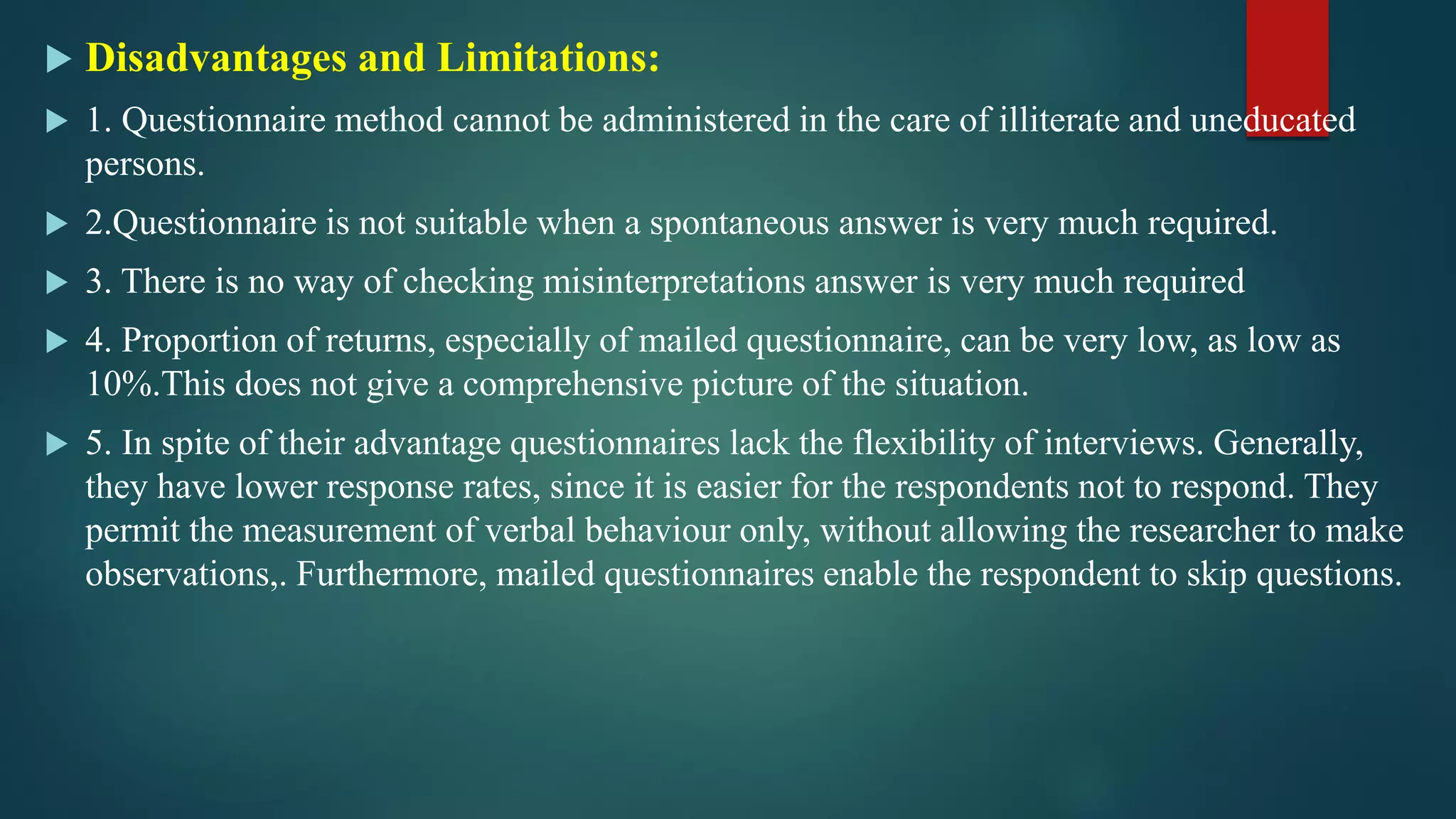 Disadvantages and Limitations:

1. Questionnaire method cannot be administered in the care of illiterate and uneducated persons.

2.Questionnaire is not suitable when a spontaneous answer is very much required.

3. There is no way of checking misinterpretations answer is very much required

4. Proportion of returns, especially of mailed questionnaire, can be very low, as low as 10%.This does not give a comprehensive picture of the situation.

5. In spite of their advantage questionnaires lack the flexibility of interviews. Generally, they have lower response rates, since it is easier for the respondents not to respond. They permit the measurement of verbal behaviour only, without allowing the researcher to make observations,. Furthermore, mailed questionnaires enable the respondent to skip questions.